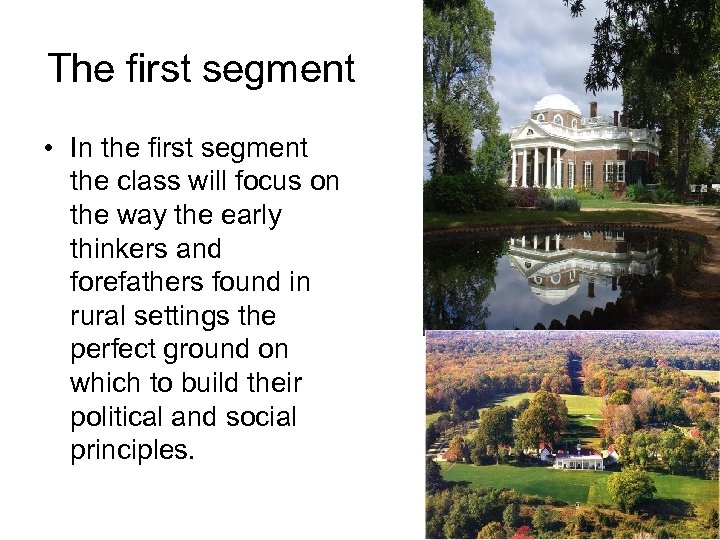 The first segment

• In the first segment the class will focus on the way the early thinkers and forefathers found in rural settings the perfect ground on which to build their political and social principles.